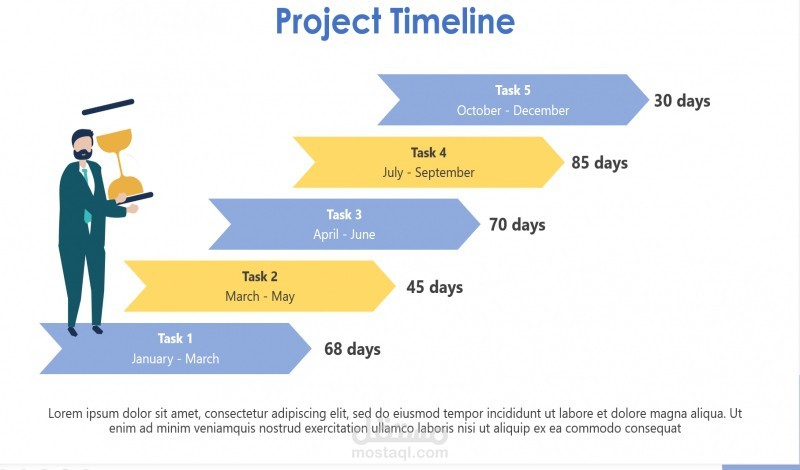 Project Timeline

Task 5
October - December
30 days

Task 4
July - September
85 days

Task 3
April - June
70 days

Task 2
March - May
45 days

Task 1
January - March
68 days

Lorem ipsum dolor sit amet, consectetur adipiscing elit, sed do eiusmod tempor incididunt ut labore et dolore magna aliqua. Ut enim ad minim veniamquis nostrud exercitation ullamco laboris nisi ut aliquip ex ea commodo consequat

مستقل
mostaql.com